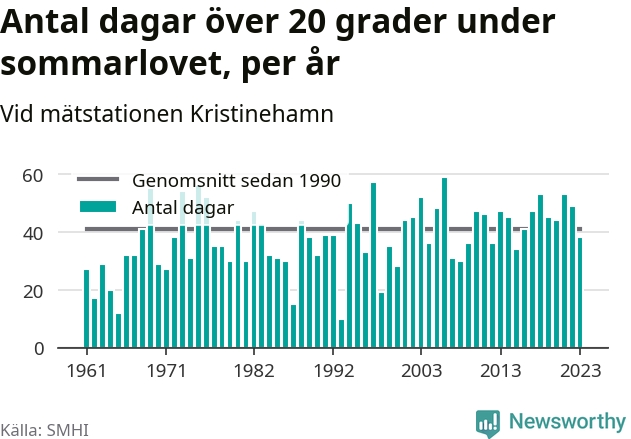 Antal dagar över 20 grader under sommarlovet, per år

Vid mätstationen Kristinehamn

Genomsnitt sedan 1990
Antal dagar

60
40
20
0

1961
1971
1982
1992
2003
2013
2023

Källa: SMHI

Newsworthy